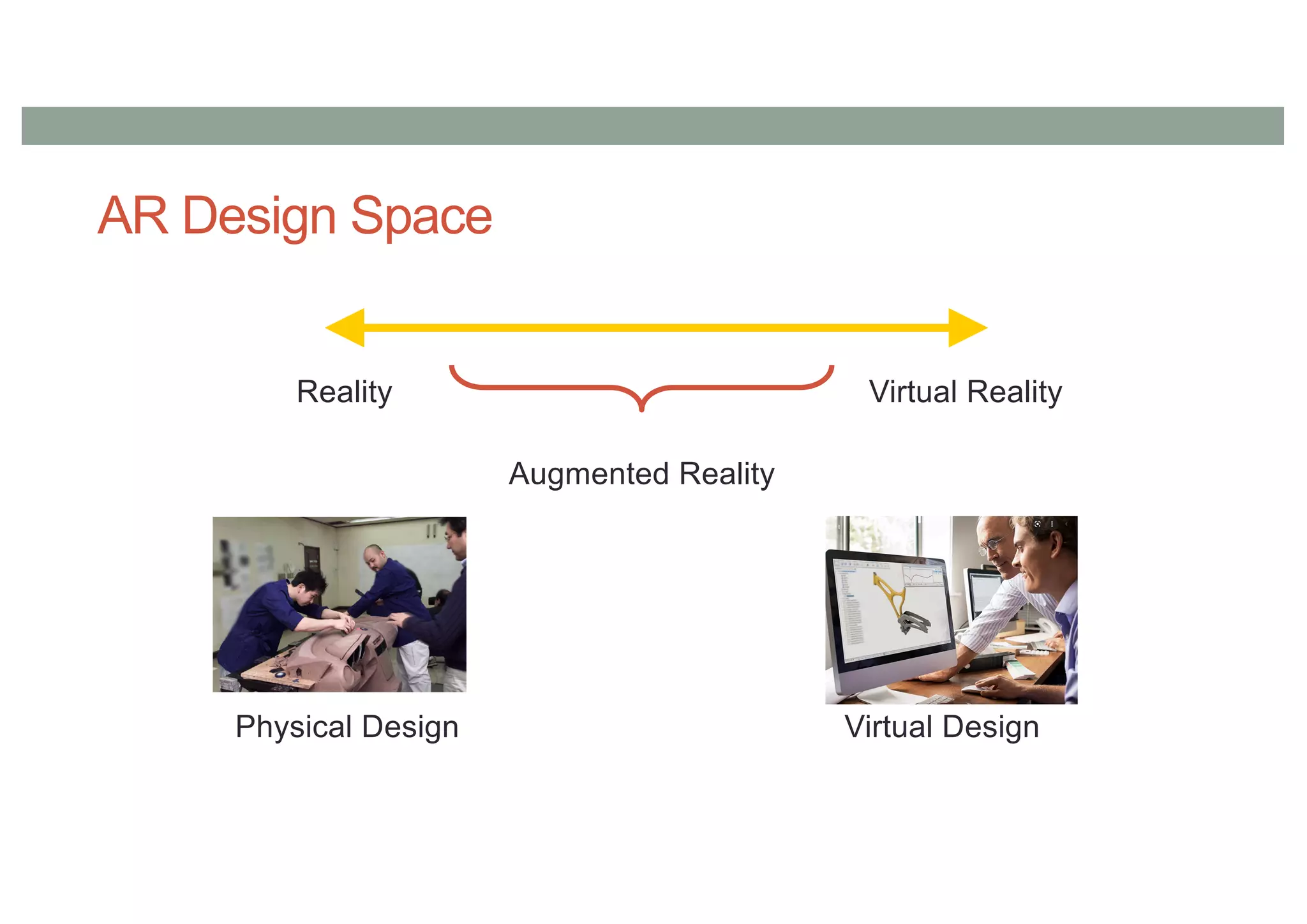 AR Design Space

Reality

Virtual Reality

Augmented Reality

Physical Design

Virtual Design